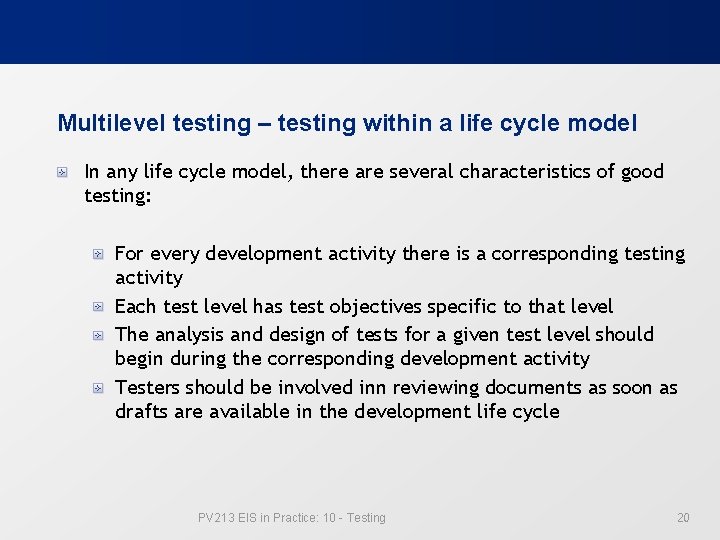 Multilevel testing – testing within a life cycle model

In any life cycle model, there are several characteristics of good testing:

For every development activity there is a corresponding testing activity

Each test level has test objectives specific to that level

The analysis and design of tests for a given test level should begin during the corresponding development activity

Testers should be involved inn reviewing documents as soon as drafts are available in the development life cycle

PV213 EIS in Practice: 10 - Testing

20